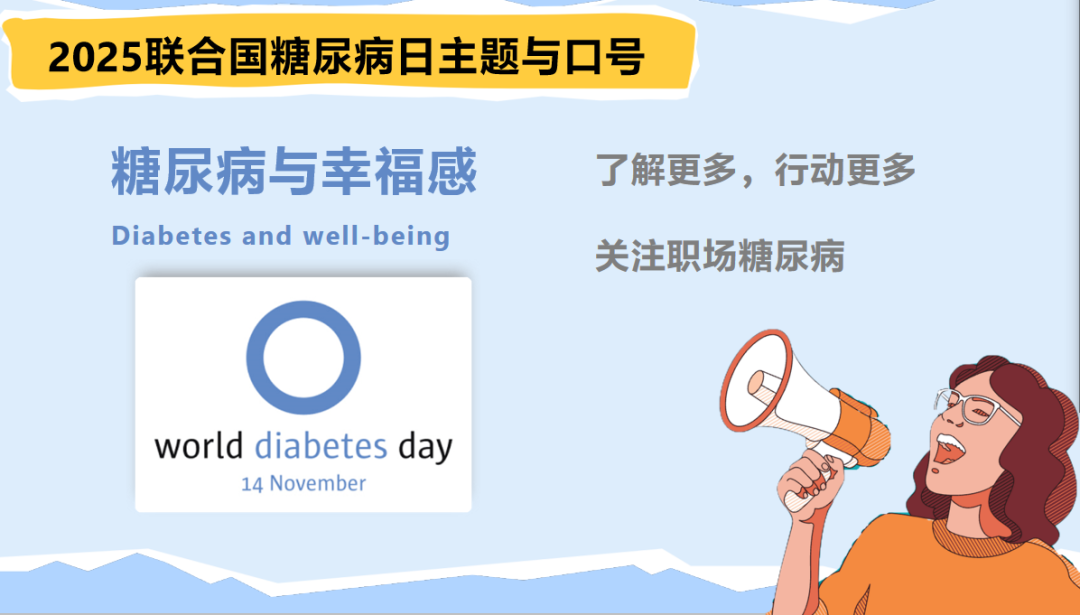 2025联合国糖尿病日主题与口号

糖尿病与幸福感

Diabetes and well-being

world diabetes day
14 November

了解更多，行动更多

关注职场糖尿病